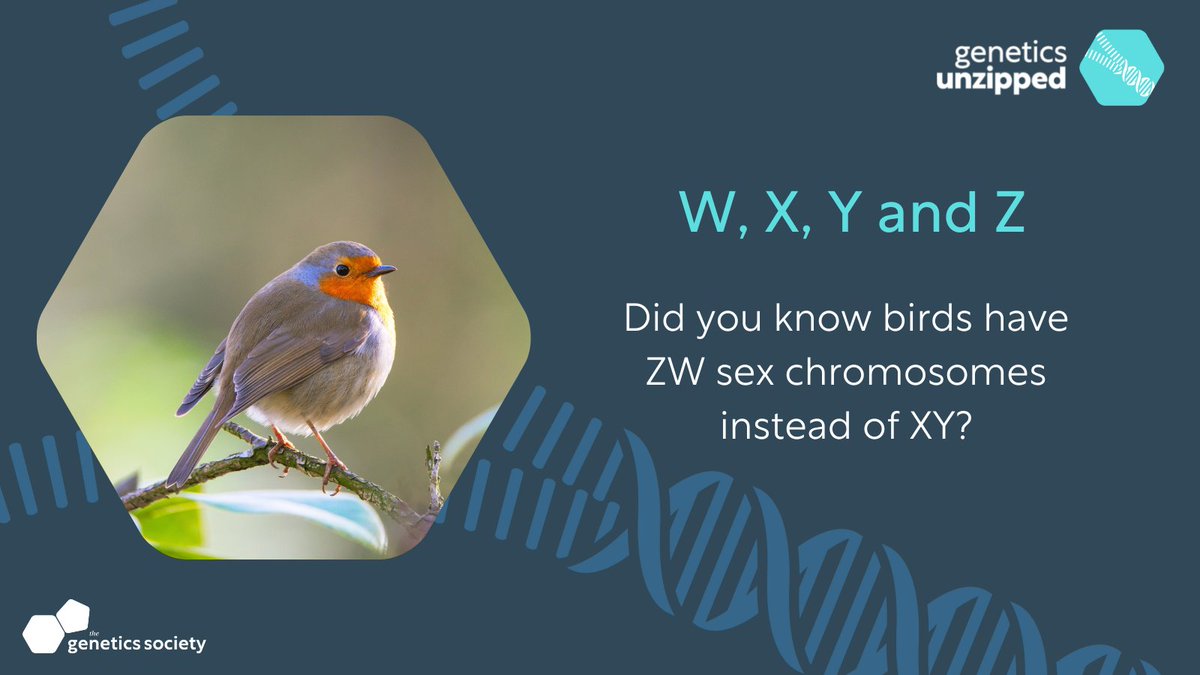 genetics unzipped

W, X, Y and Z

Did you know birds have ZW sex chromosomes instead of XY?

the genetics society